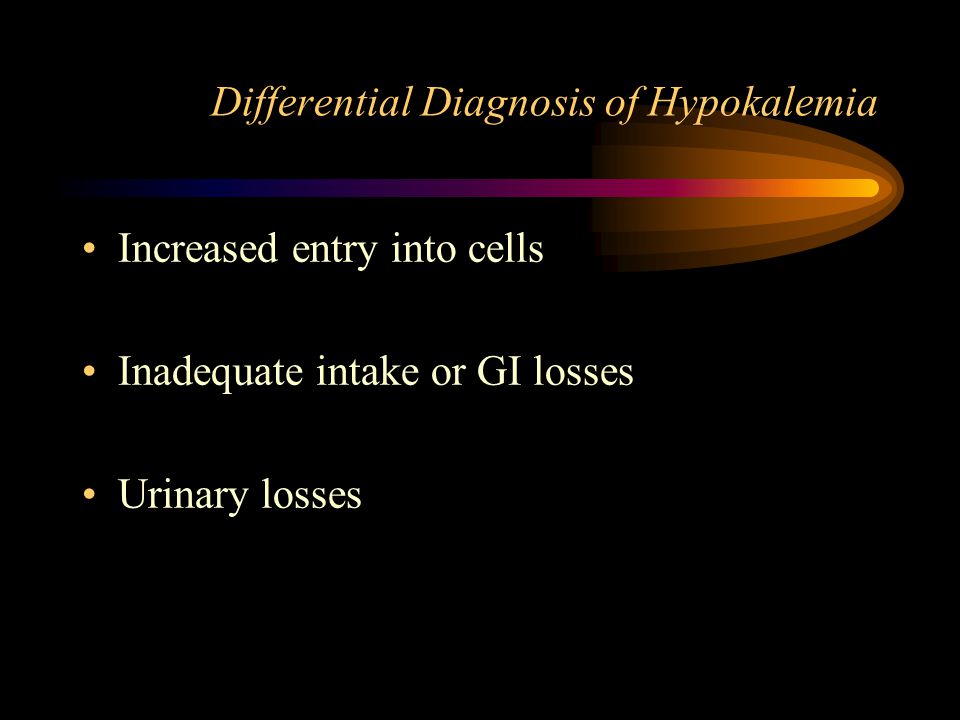 Differential Diagnosis of Hypokalemia

• Increased entry into cells

• Inadequate intake or GI losses

• Urinary losses